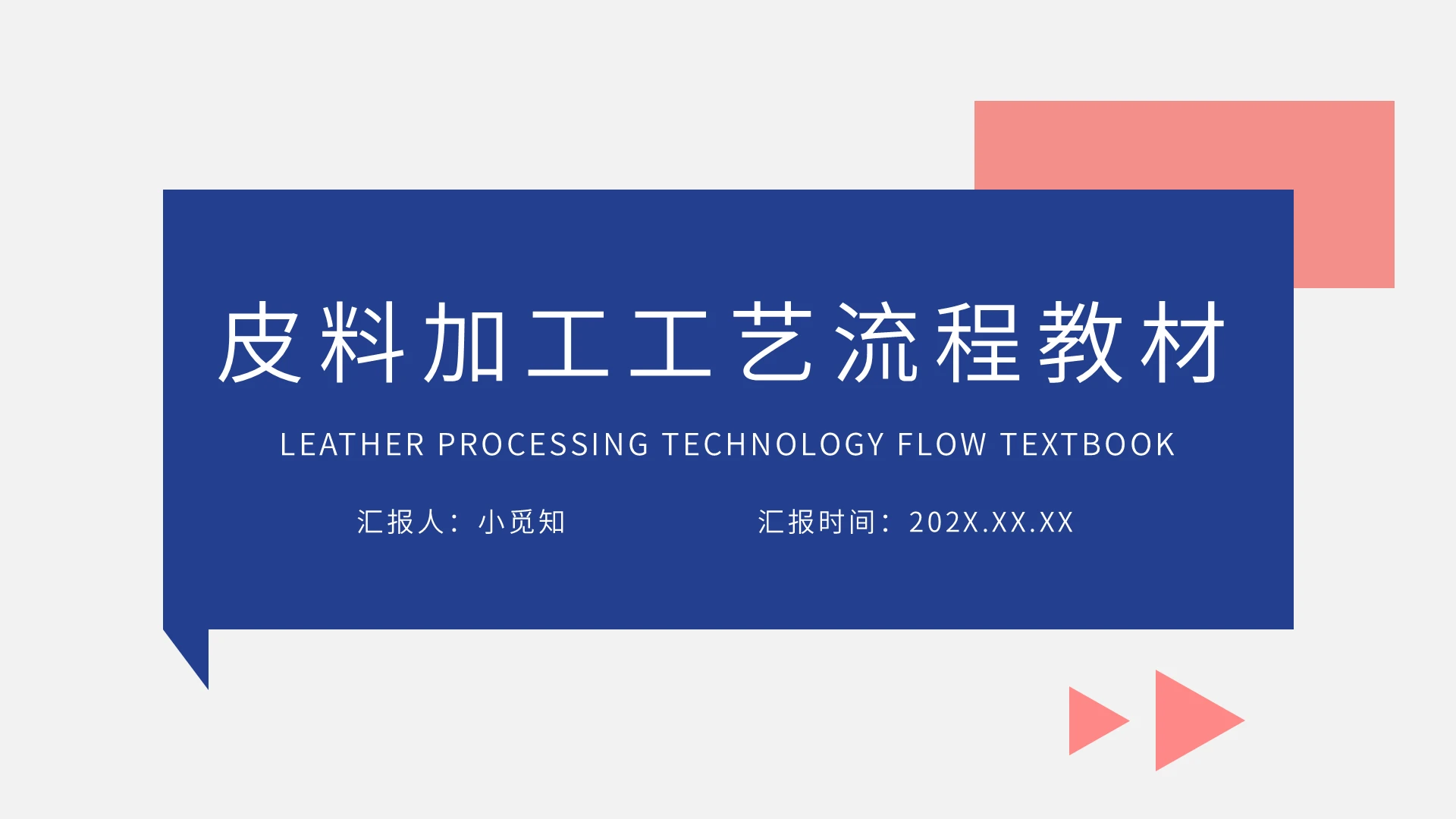 皮料加工工艺流程教材

LEATHER PROCESSING TECHNOLOGY FLOW TEXTBOOK

汇报人：小觅知

汇报时间：202X.XX.XX